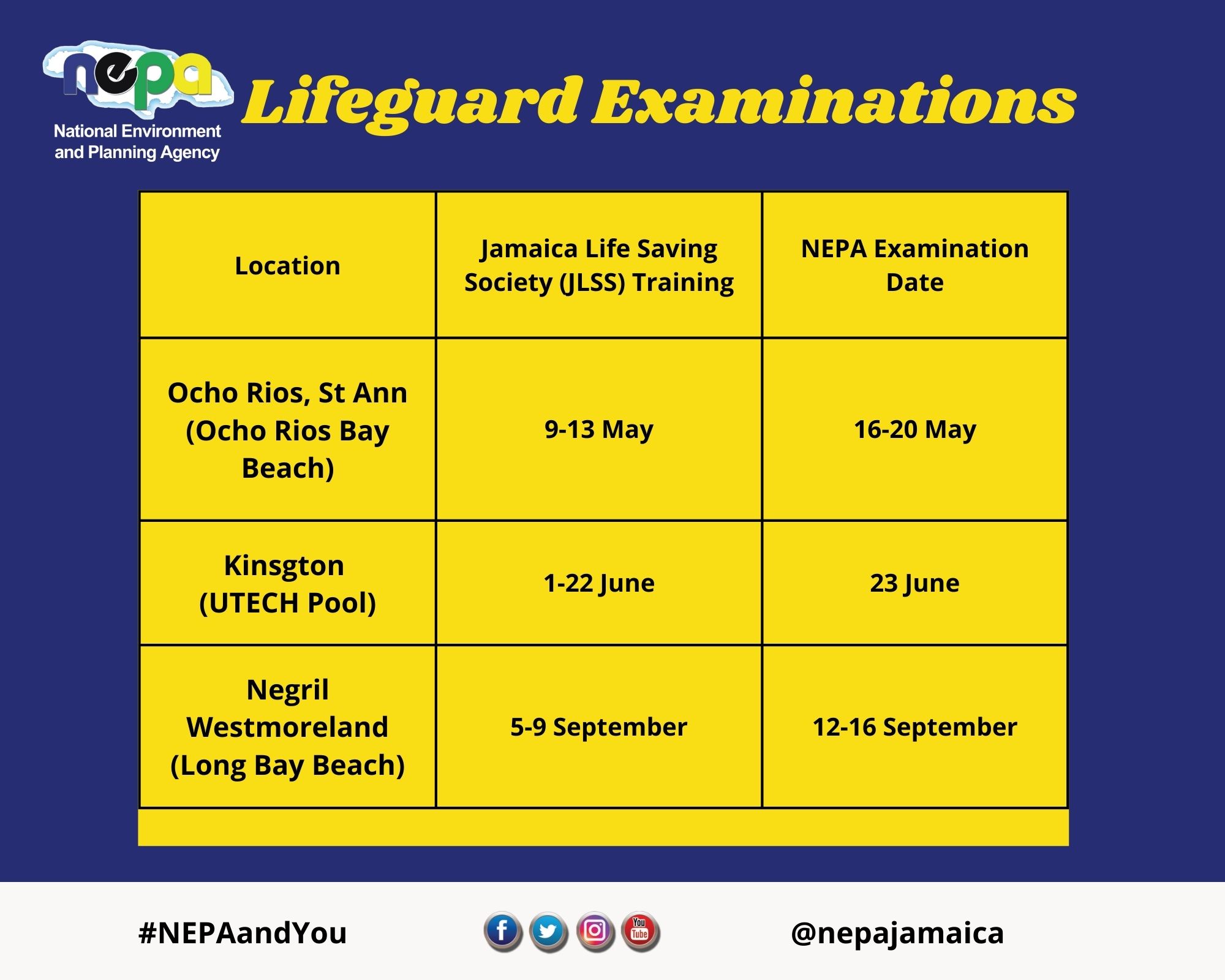 nepa
National Environment and Planning Agency

Lifeguard Examinations

| Location | Jamaica Life Saving Society (JLSS) Training | NEPA Examination Date |
|---|---|---|
| Ocho Rios, St Ann (Ocho Rios Bay Beach) | 9-13 May | 16-20 May |
| Kinsgton (UTECH Pool) | 1-22 June | 23 June |
| Negril Westmoreland (Long Bay Beach) | 5-9 September | 12-16 September |

#NEPAandYou

f You Tube

@nepajamaica